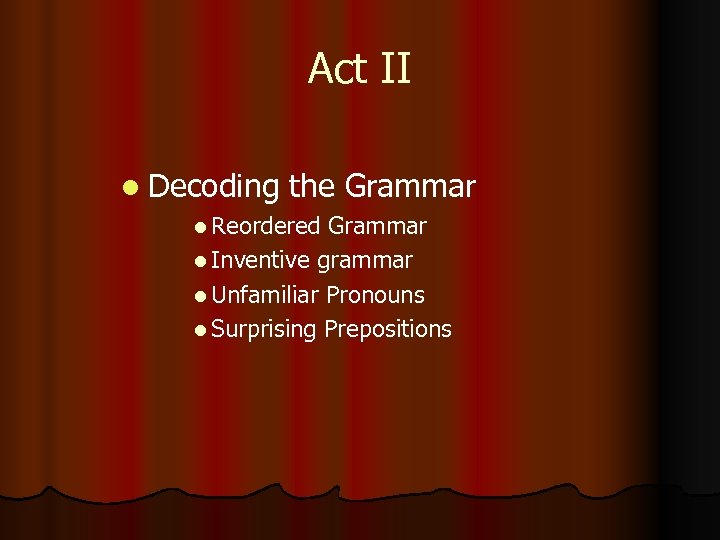 Act II

- Decoding the Grammar
  - Reordered Grammar
  - Inventive grammar
  - Unfamiliar Pronouns
  - Surprising Prepositions